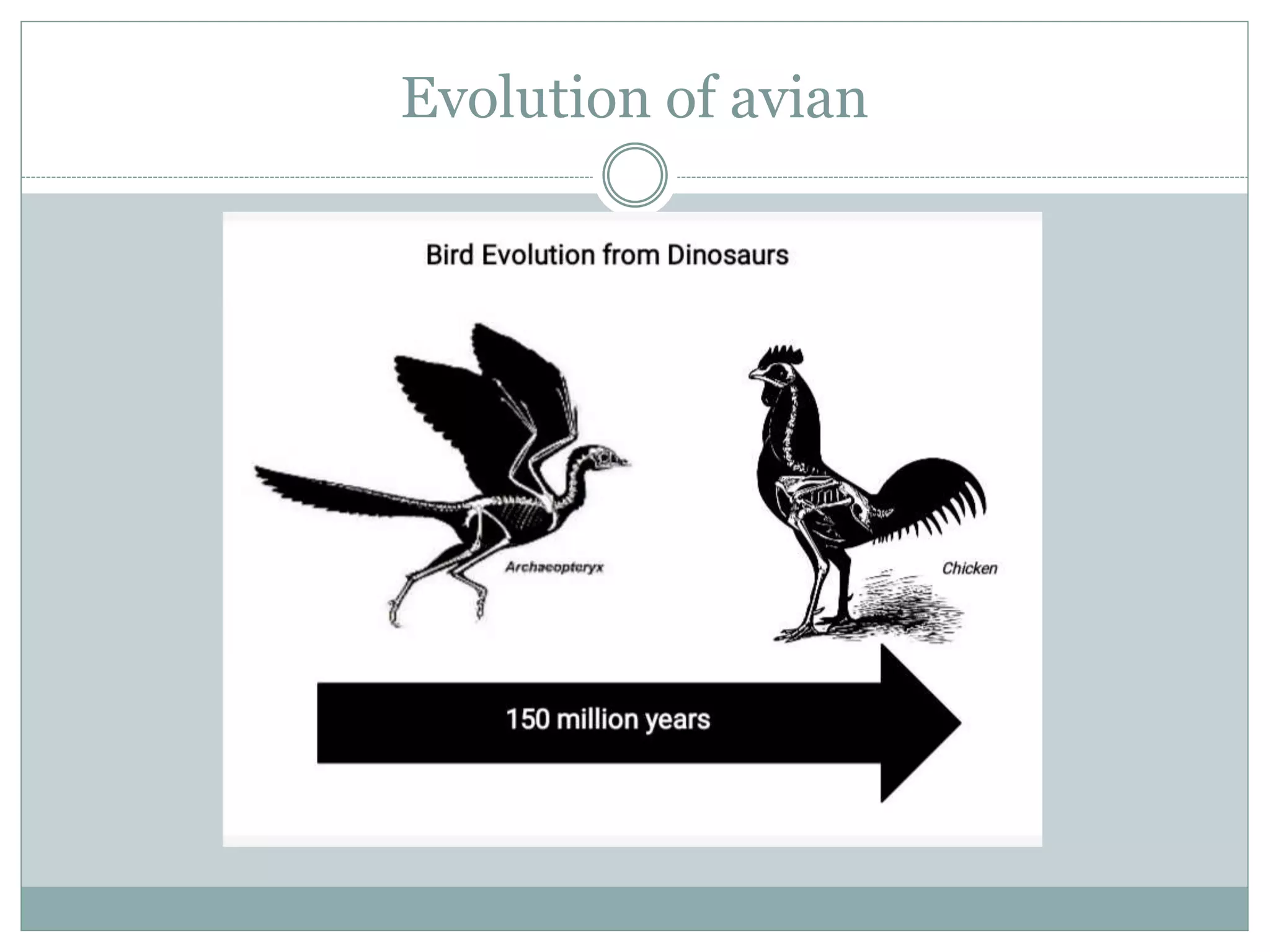 Evolution of avian

Bird Evolution from Dinosaurs

Archaeopteryx

Chicken

150 million years